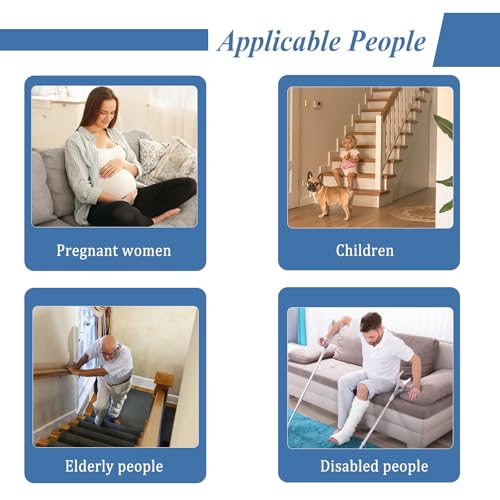 Applicable People

Pregnant women

Children

Elderly people

Disabled people